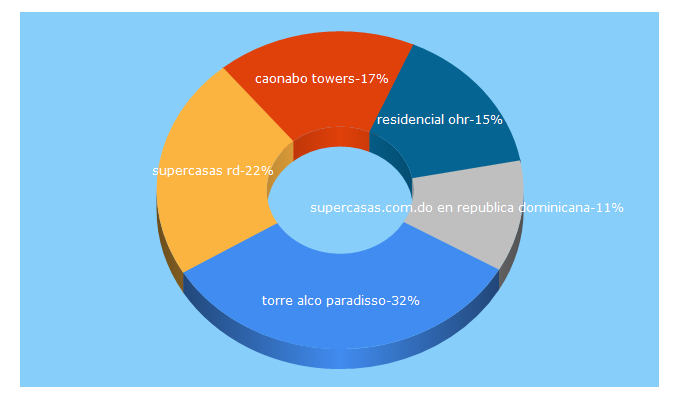 caonabo towers-17%

residencial ohr-15%

supercasas rd-22%

supercasas.com.do en republica dominicana-11%

torre alco paradisso-32%